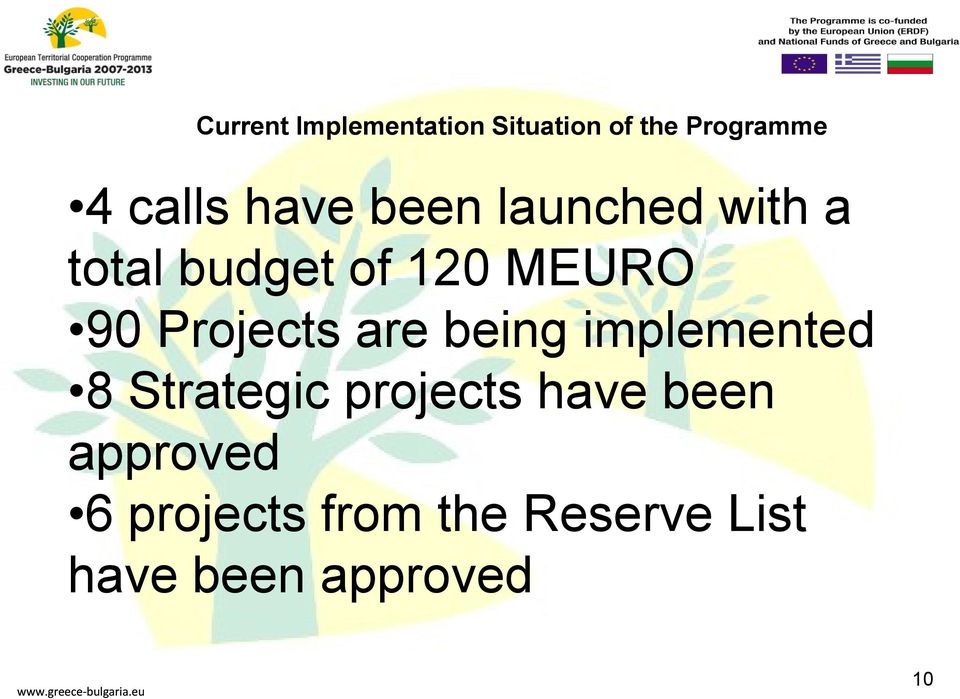 European Territorial Cooperation Programme
Greece-Bulgaria 2007-2013
INVESTING IN OUR FUTURE

The Programme is co-funded by the European Union (ERDF) and National Funds of Greece and Bulgaria

Current Implementation Situation of the Programme

•4 calls have been launched with a total budget of 120 MEURO
•90 Projects are being implemented
•8 Strategic projects have been approved
•6 projects from the Reserve List have been approved

www.greece-bulgaria.eu

10